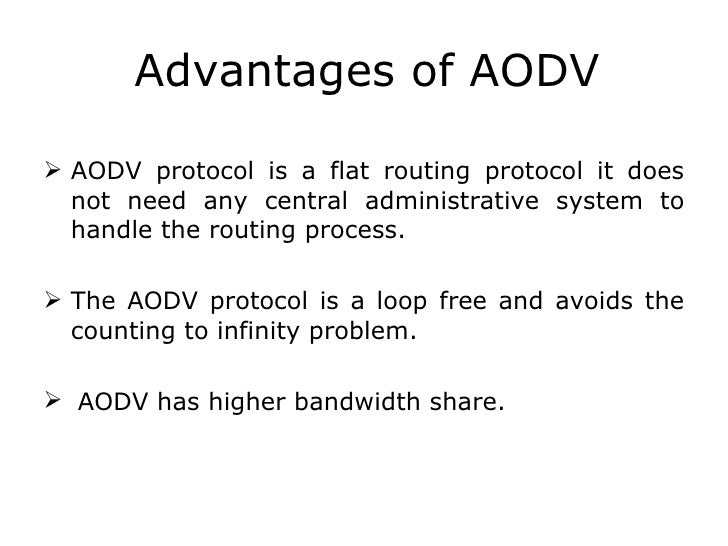 Advantages of AODV

➢ AODV protocol is a flat routing protocol it does not need any central administrative system to handle the routing process.

➢ The AODV protocol is a loop free and avoids the counting to infinity problem.

➢ AODV has higher bandwidth share.